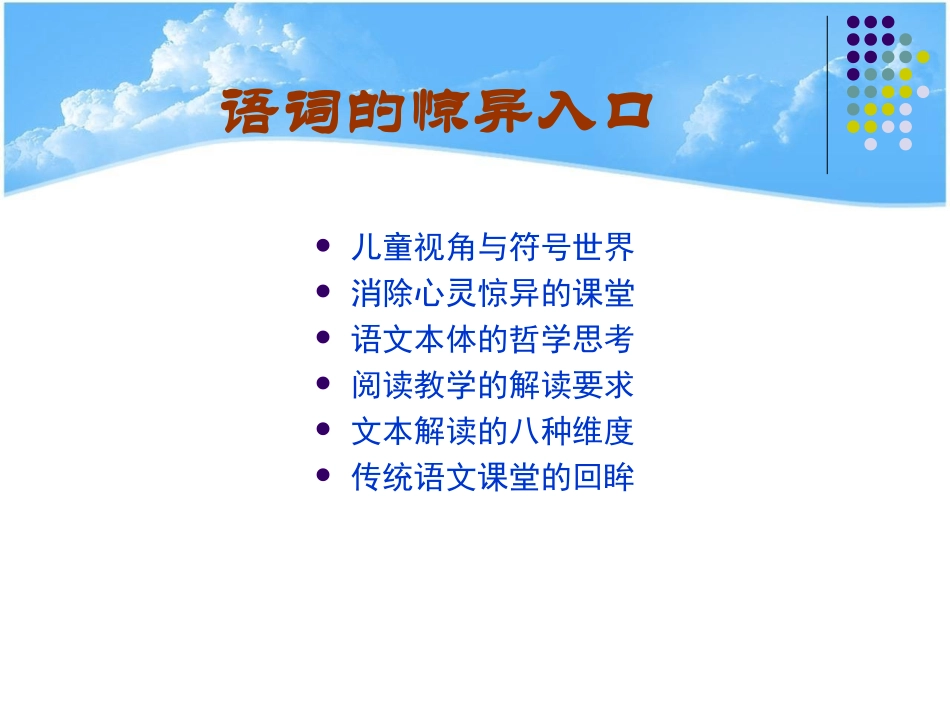 语词的惊异入口

- 儿童视角与符号世界
- 消除心灵惊异的课堂
- 语文本体的哲学思考
- 阅读教学的解读要求
- 文本解读的八种维度
- 传统语文课堂的回眸